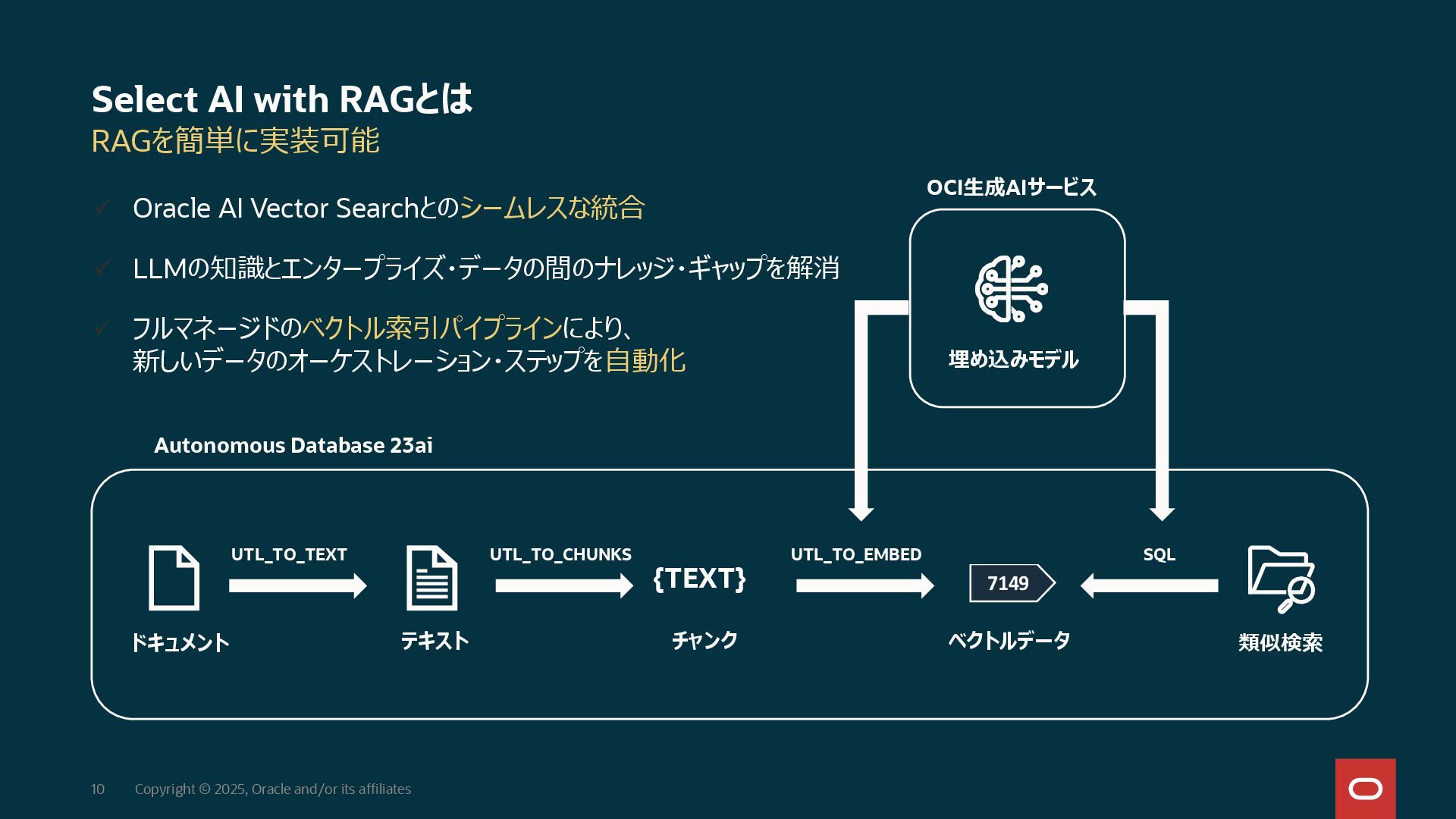 Select AI with RAGとは
RAGを簡単に実装可能

✓ Oracle AI Vector Searchとのシームレスな統合

✓ LLMの知識とエンタープライズ・データの間のナレッジ・ギャップを解消

✓ フルマネージドのベクトル索引パイプラインにより、新しいデータのオーケストレーション・ステップを自動化

OCI生成AIサービス

埋め込みモデル

Autonomous Database 23ai

UTL_TO_TEXT

UTL_TO_CHUNKS

{TEXT}

UTL_TO_EMBED

7149

SQL

ドキュメント

テキスト

チャンク

ベクトルデータ

類似検索

10 Copyright © 2025, Oracle and/or its affiliates